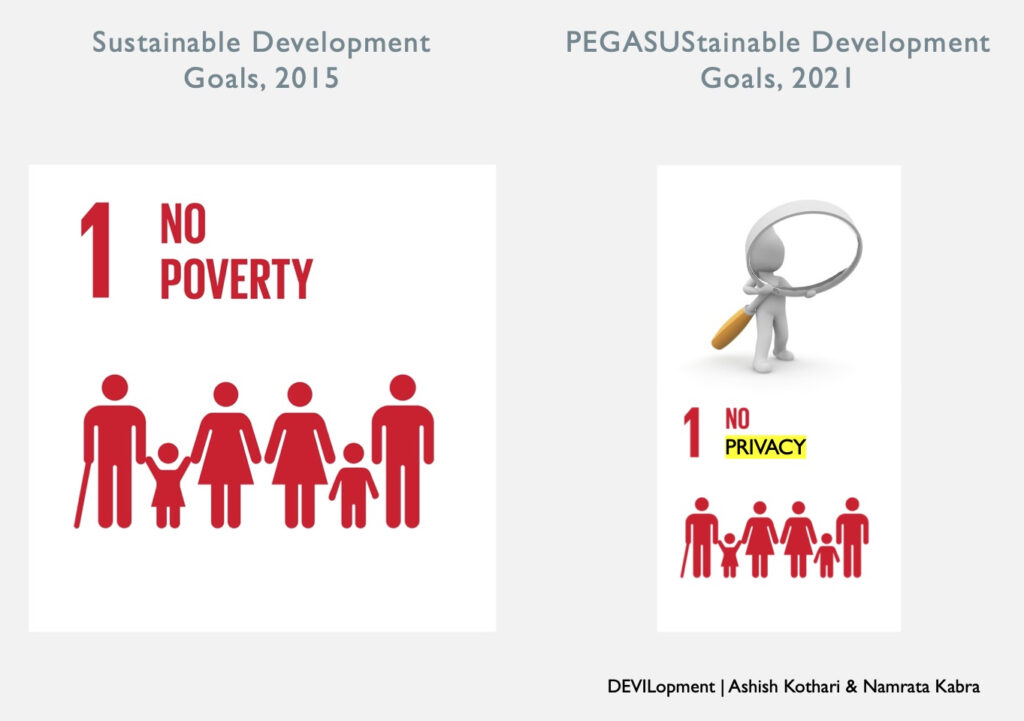 Sustainable Development Goals, 2015

1 NO POVERTY

PEGASUStainable Development Goals, 2021

1 NO PRIVACY

DEVILopment | Ashish Kothari & Namrata Kabra